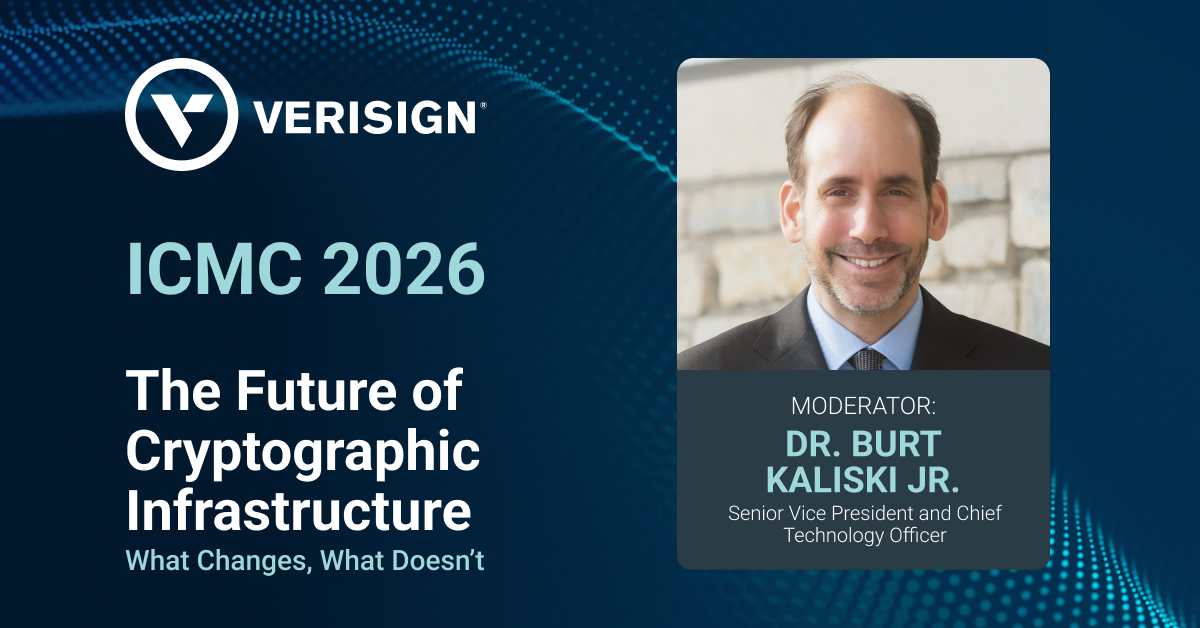 VERISIGN®

ICMC 2026

The Future of Cryptographic Infrastructure
What Changes, What Doesn't

MODERATOR:
DR. BURT KALISKI JR.
Senior Vice President and Chief Technology Officer